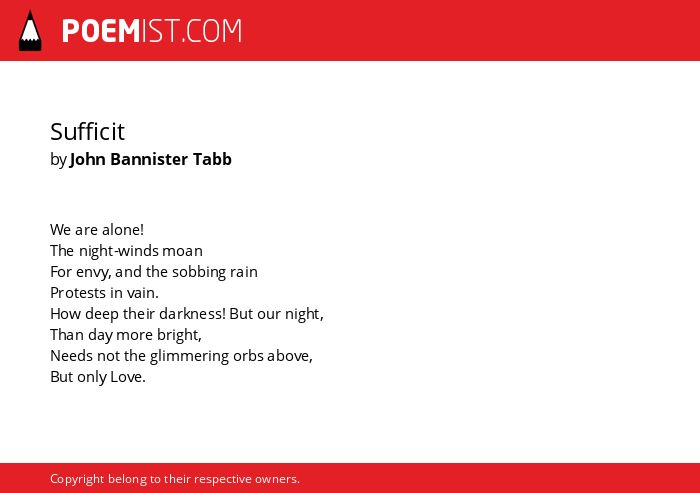 POEMIST.COM

Sufficit
by John Bannister Tabb

We are alone!
The night-winds moan
For envy, and the sobbing rain
Protests in vain.
How deep their darkness! But our night,
Than day more bright,
Needs not the glimmering orbs above,
But only Love.

Copyright belong to their respective owners.